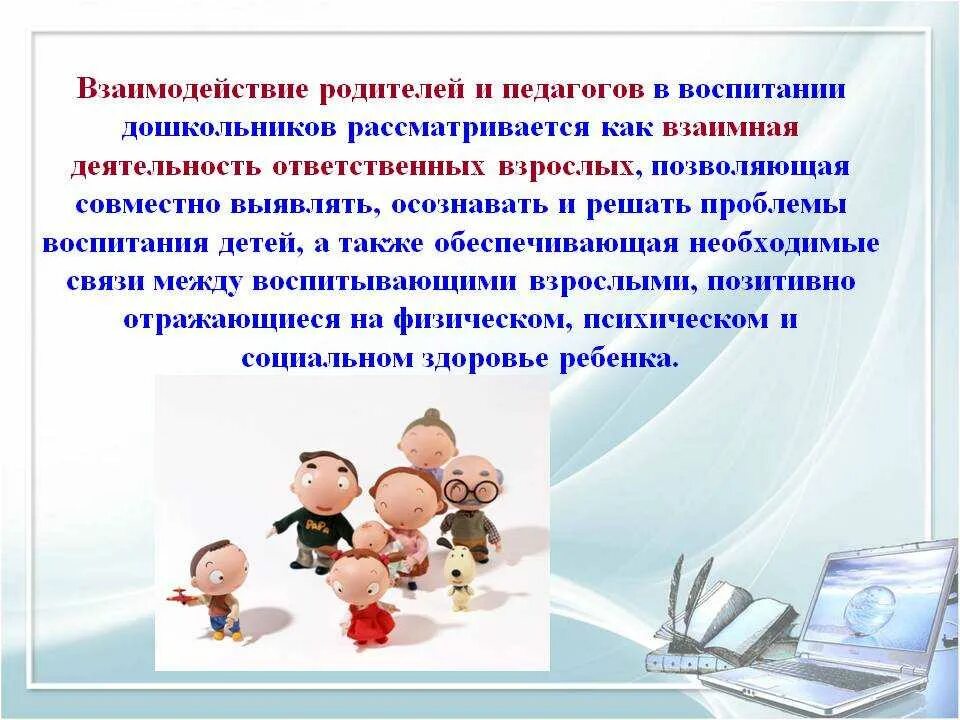 Взаимодействие родителей и педагогов в воспитании дошкольников рассматривается как взаимная деятельность ответственных взрослых, позволяющая совместно выявлять, осознавать и решать проблемы воспитания детей, а также обеспечивающая необходимые связи между воспитывающими взрослыми, позитивно отражающиеся на физическом, психическом и социальном здоровье ребенка.

PaPa